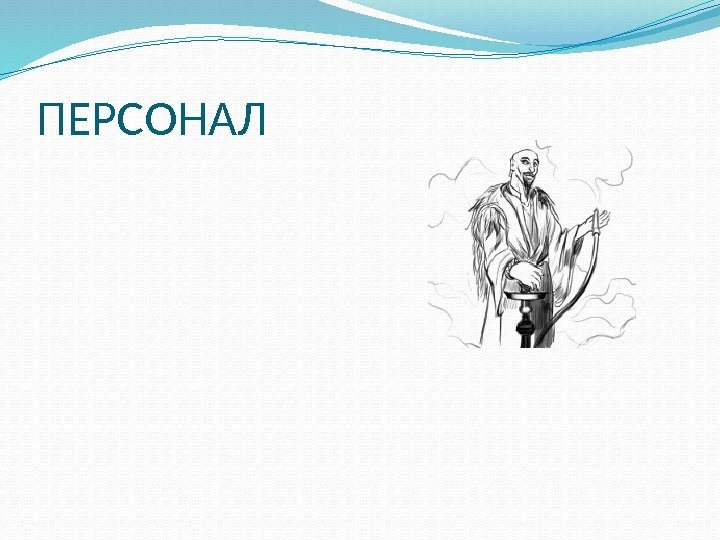 ПЕРСОНАЛ